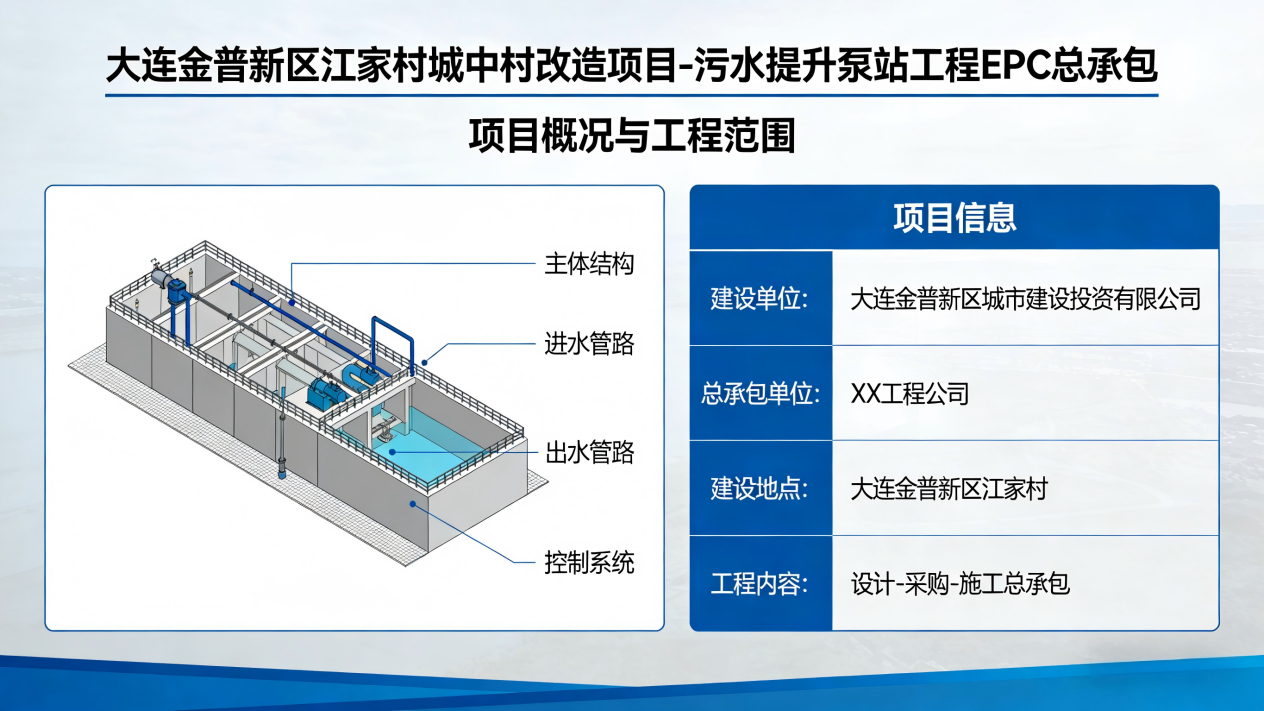 大连金普新区江家村城中村改造项目-污水提升泵站工程EPC总承包

项目概况与工程范围

主体结构
进水管路
出水管路
控制系统

| 项目信息 | |
|---|---|
| 建设单位: | 大连金普新区城市建设投资有限公司 |
| 总承包单位: | XX工程公司 |
| 建设地点: | 大连金普新区江家村 |
| 工程内容: | 设计-采购-施工总承包 |